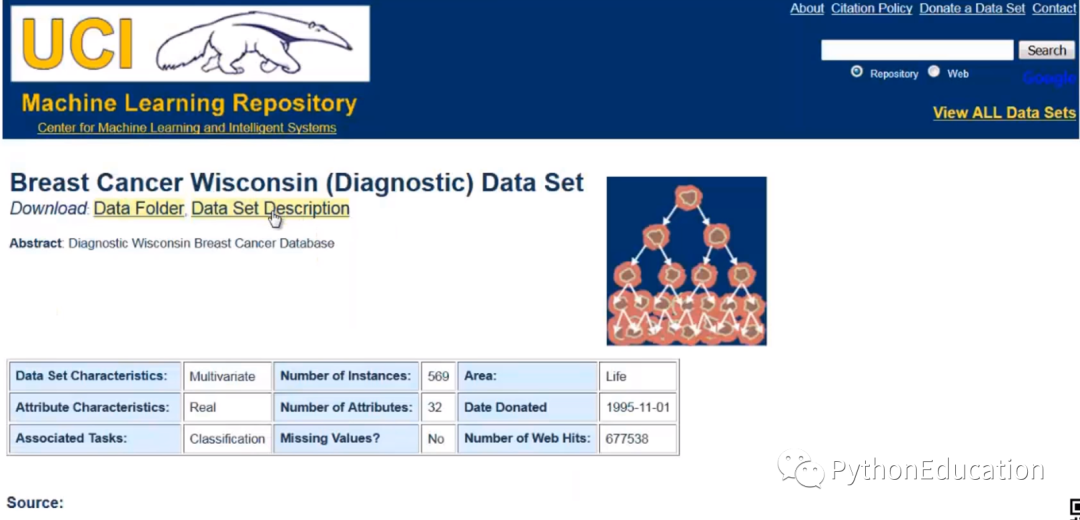 UCI
Machine Learning Repository
Center for Machine Learning and Intelligent Systems

About Citation Policy Donate a Data Set Contact

Search
Repository Web
Google

View ALL Data Sets

Breast Cancer Wisconsin (Diagnostic) Data Set
Download: Data Folder, Data Set Description

Abstract: Diagnostic Wisconsin Breast Cancer Database

| Data Set Characteristics: | Multivariate | Number of Instances: | 569 | Area: | Life |
|---|---|---|---|---|---|
| Attribute Characteristics: | Real | Number of Attributes: | 32 | Date Donated | 1995-11-01 |
| Associated Tasks: | Classification | Missing Values? | No | Number of Web Hits: | 677538 |

PythonEducation

Source: